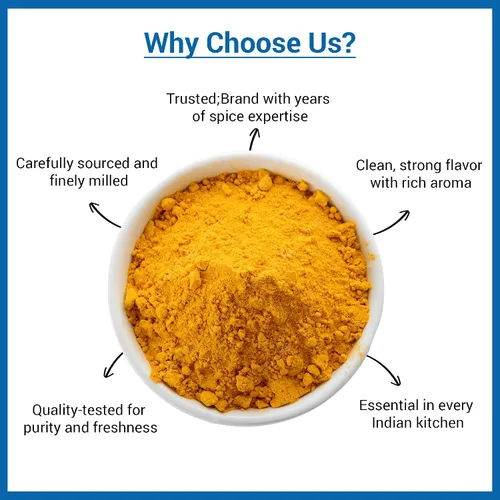 Why Choose Us?

Trusted;Brand with years of spice expertise

Carefully sourced and finely milled

Clean, strong flavor with rich aroma

Quality-tested for purity and freshness

Essential in every Indian kitchen